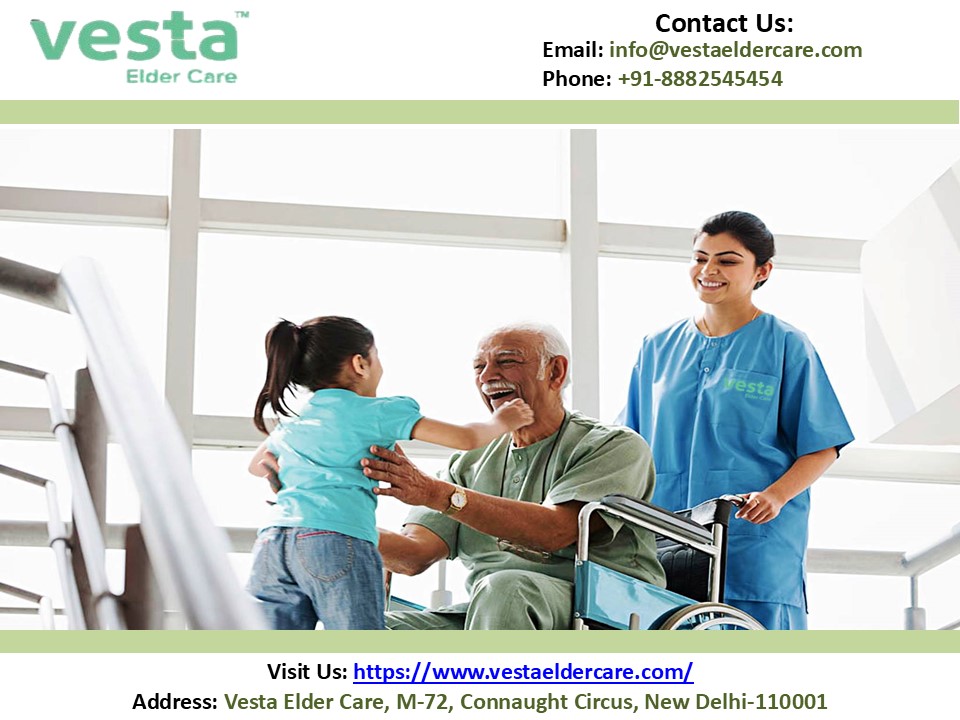 vesta™
Elder Care

Contact Us:
Email: info@vestaeldercare.com
Phone: +91-8882545454

vesta
Elder Care

Visit Us: https://www.vestaeldercare.com/
Address: Vesta Elder Care, M-72, Connaught Circus, New Delhi-110001